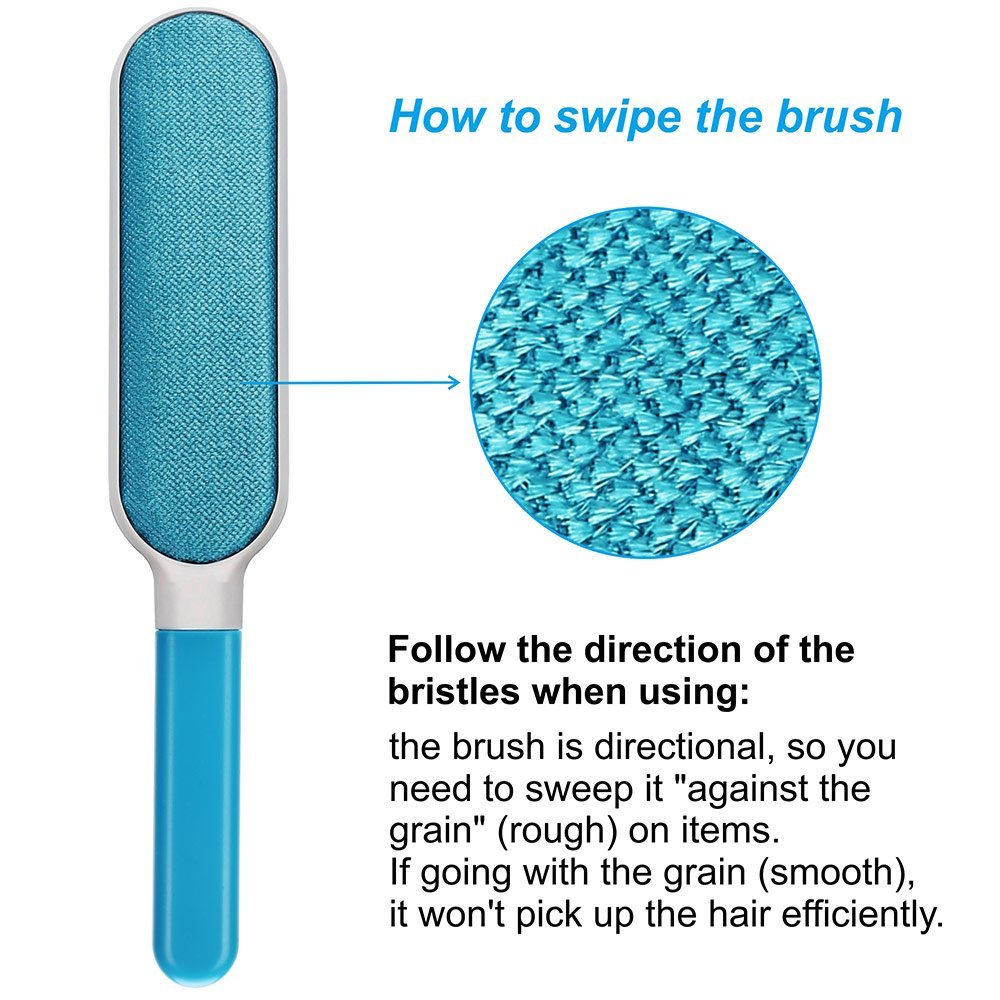 How to swipe the brush

Follow the direction of the bristles when using:

the brush is directional, so you need to sweep it "against the grain" (rough) on items.
If going with the grain (smooth), it won't pick up the hair efficiently.